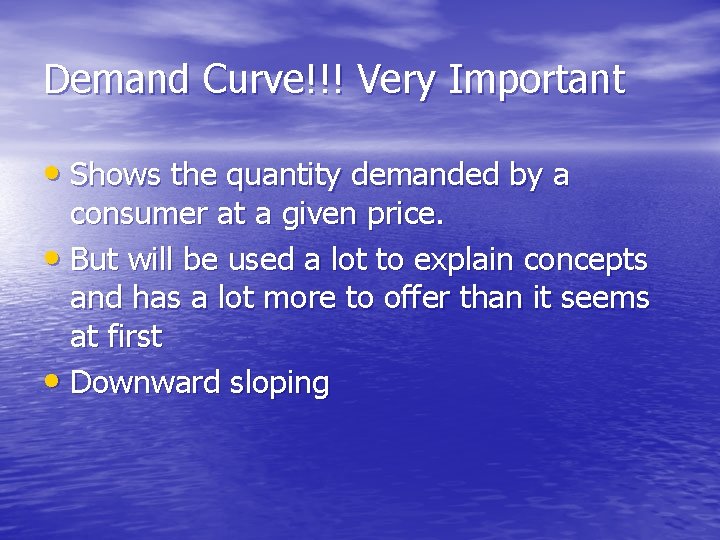 Demand Curve!!! Very Important

• Shows the quantity demanded by a consumer at a given price.
• But will be used a lot to explain concepts and has a lot more to offer than it seems at first
• Downward sloping